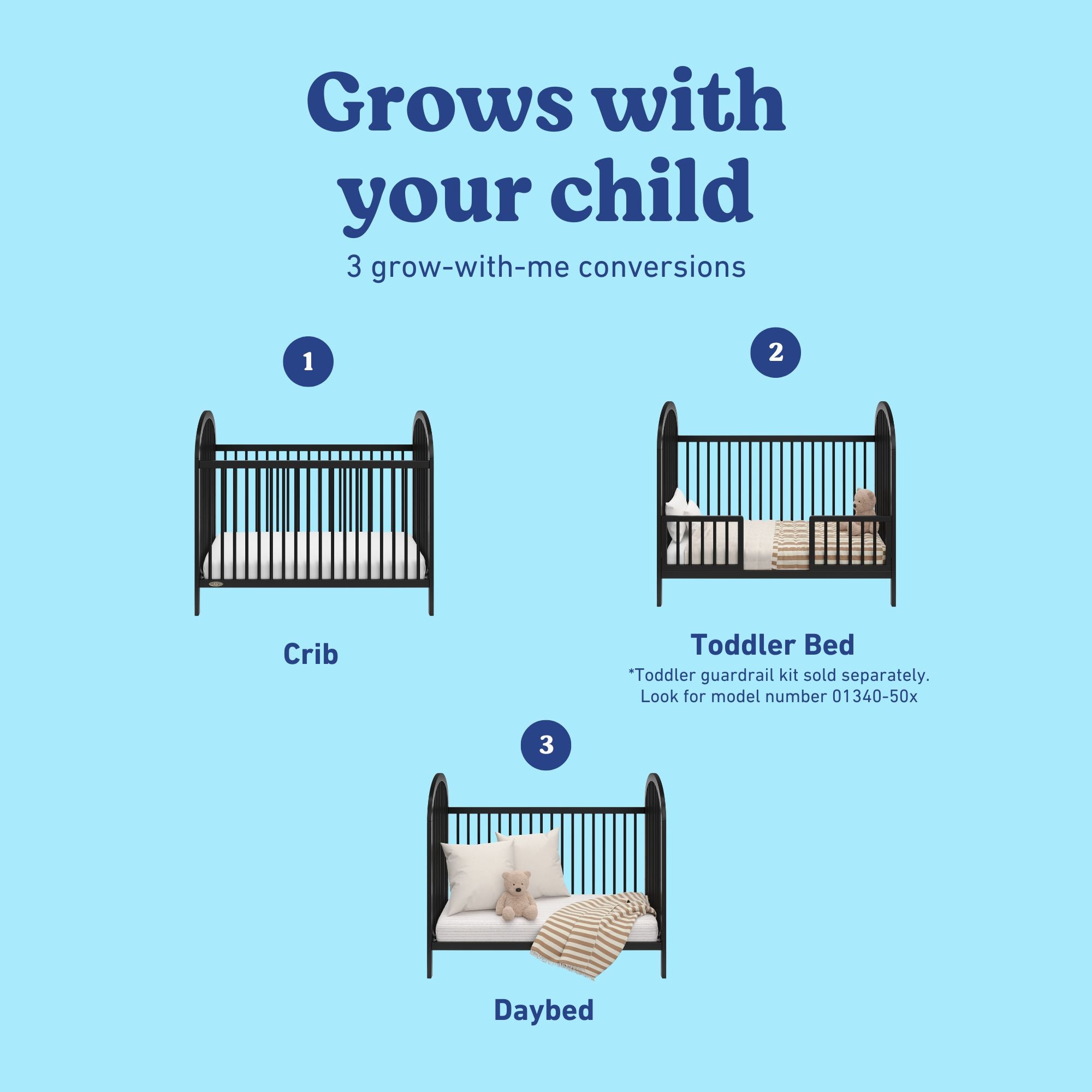 Grows with your child

3 grow-with-me conversions

1

Crib

2

Toddler Bed

*Toddler guardrail kit sold separately. Look for model number 01340-50x

3

Daybed